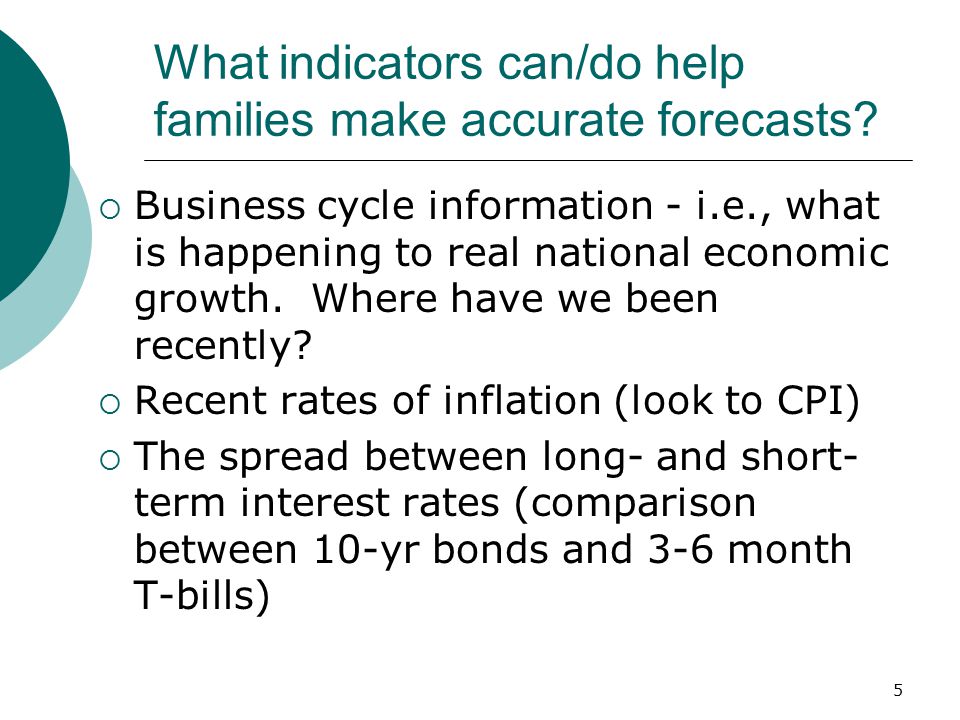 What indicators can/do help families make accurate forecasts?

○ Business cycle information - i.e., what is happening to real national economic growth. Where have we been recently?

○ Recent rates of inflation (look to CPI)

○ The spread between long- and short-term interest rates (comparison between 10-yr bonds and 3-6 month T-bills)

5